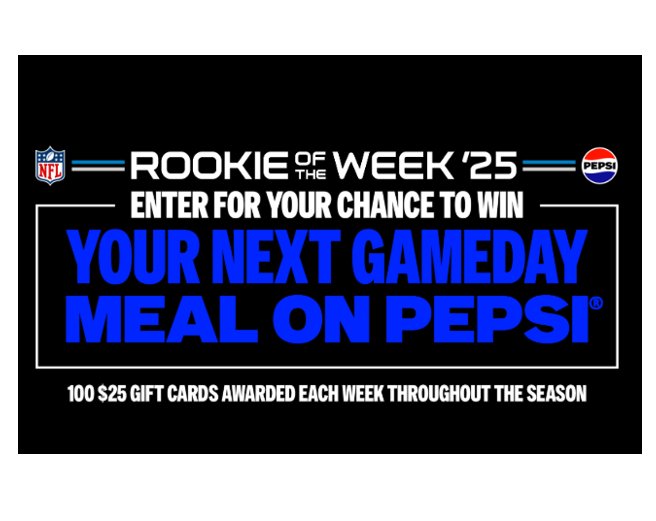 NFL

ROOKIE OF THE WEEK '25

PEPSI

ENTER FOR YOUR CHANCE TO WIN

YOUR NEXT GAMEDAY MEAL ON PEPSI®

100 \$25 GIFT CARDS AWARDED EACH WEEK THROUGHOUT THE SEASON